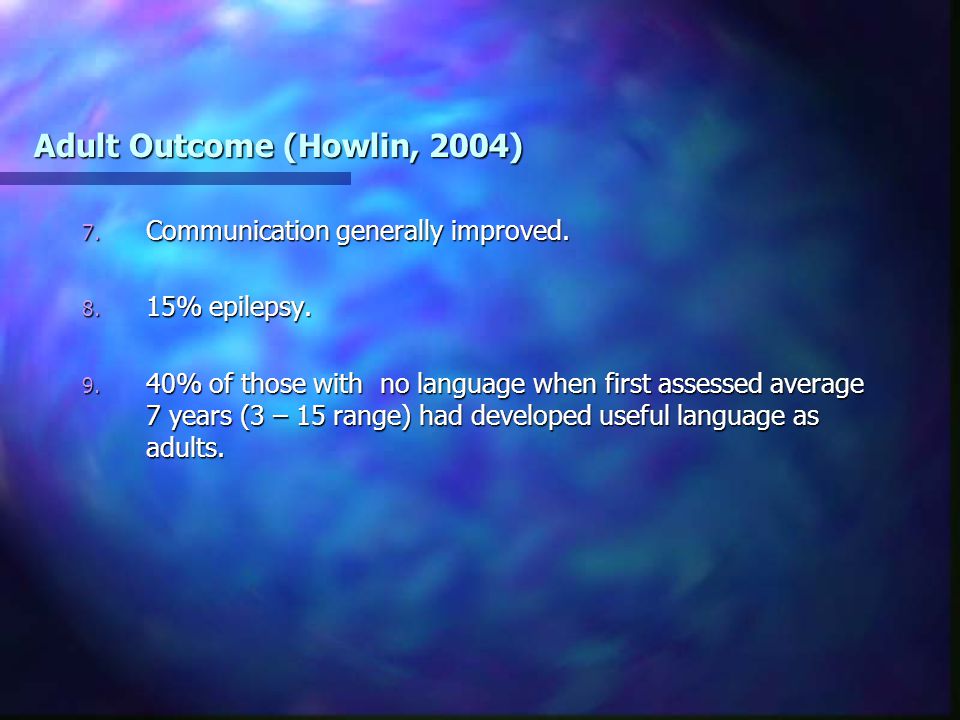 Adult Outcome (Howlin, 2004)

7. Communication generally improved.

8. 15% epilepsy.

9. 40% of those with no language when first assessed average 7 years (3 – 15 range) had developed useful language as adults.